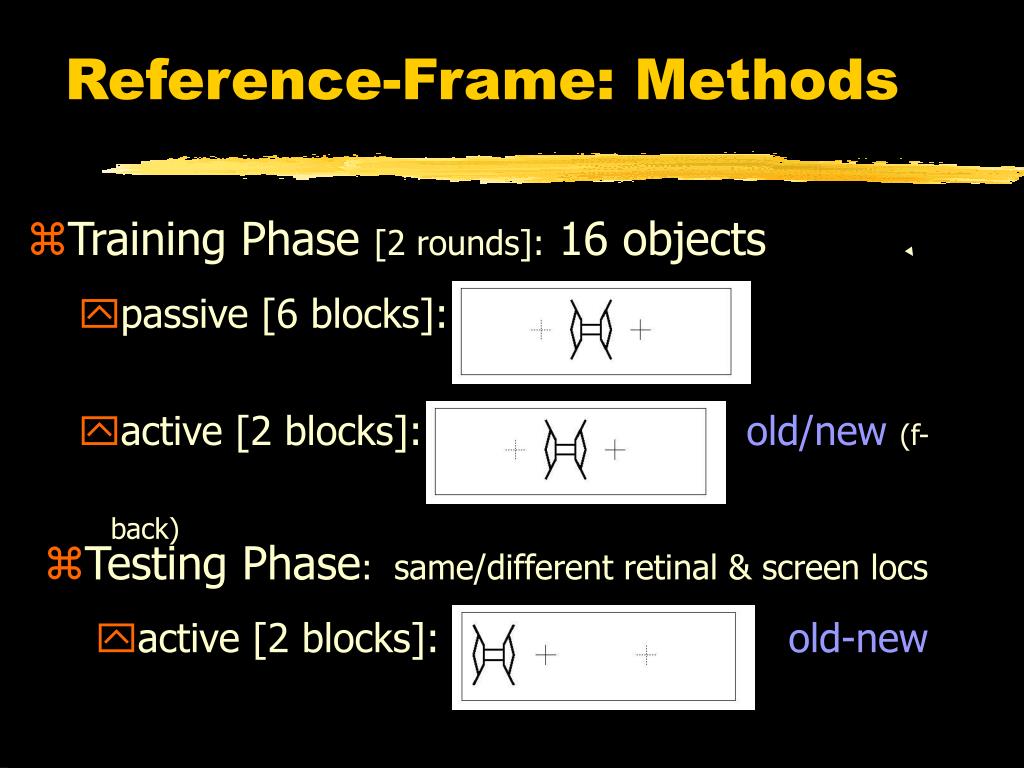 Reference-Frame: Methods

Training Phase [2 rounds]: 16 objects

passive [6 blocks]:

active [2 blocks]: old/new (f-back)

Testing Phase: same/different retinal & screen locs

active [2 blocks]: old-new